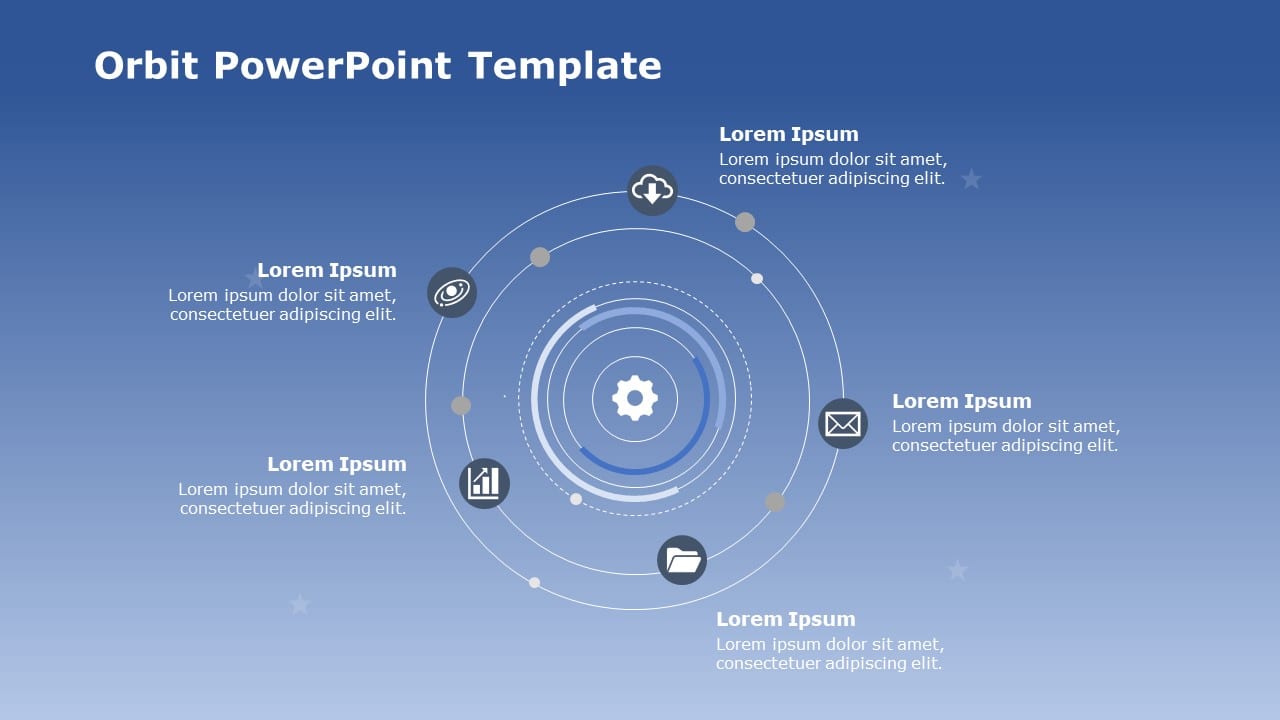 Orbit PowerPoint Template

Lorem Ipsum
Lorem ipsum dolor sit amet, consectetuer adipiscing elit.

Lorem Ipsum
Lorem ipsum dolor sit amet, consectetuer adipiscing elit.

Lorem Ipsum
Lorem ipsum dolor sit amet, consectetuer adipiscing elit.

Lorem Ipsum
Lorem ipsum dolor sit amet, consectetuer adipiscing elit.

Lorem Ipsum
Lorem ipsum dolor sit amet, consectetuer adipiscing elit.